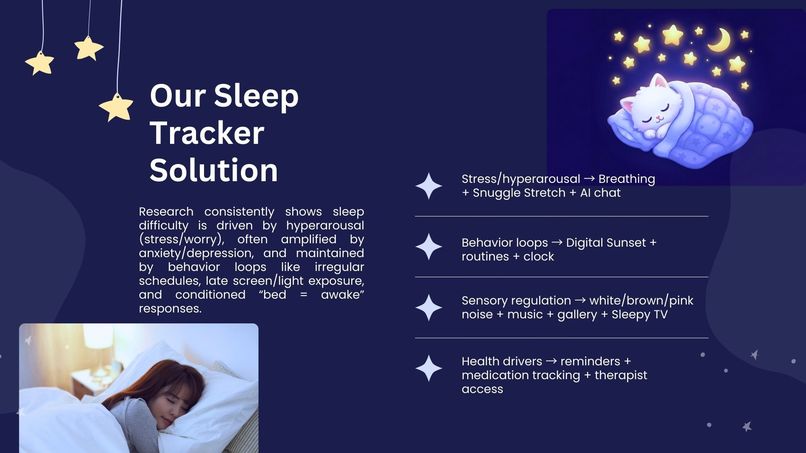 Our Sleep Tracker Solution

Research consistently shows sleep difficulty is driven by hyperarousal (stress/worry), often amplified by anxiety/depression, and maintained by behavior loops like irregular schedules, late screen/light exposure, and conditioned “bed = awake” responses.

Stress/hyperarousal → Breathing + Snuggle Stretch + AI chat

Behavior loops → Digital Sunset + routines + clock

Sensory regulation → white/brown/pink noise + music + gallery + Sleepy TV

Health drivers → reminders + medication tracking + therapist access